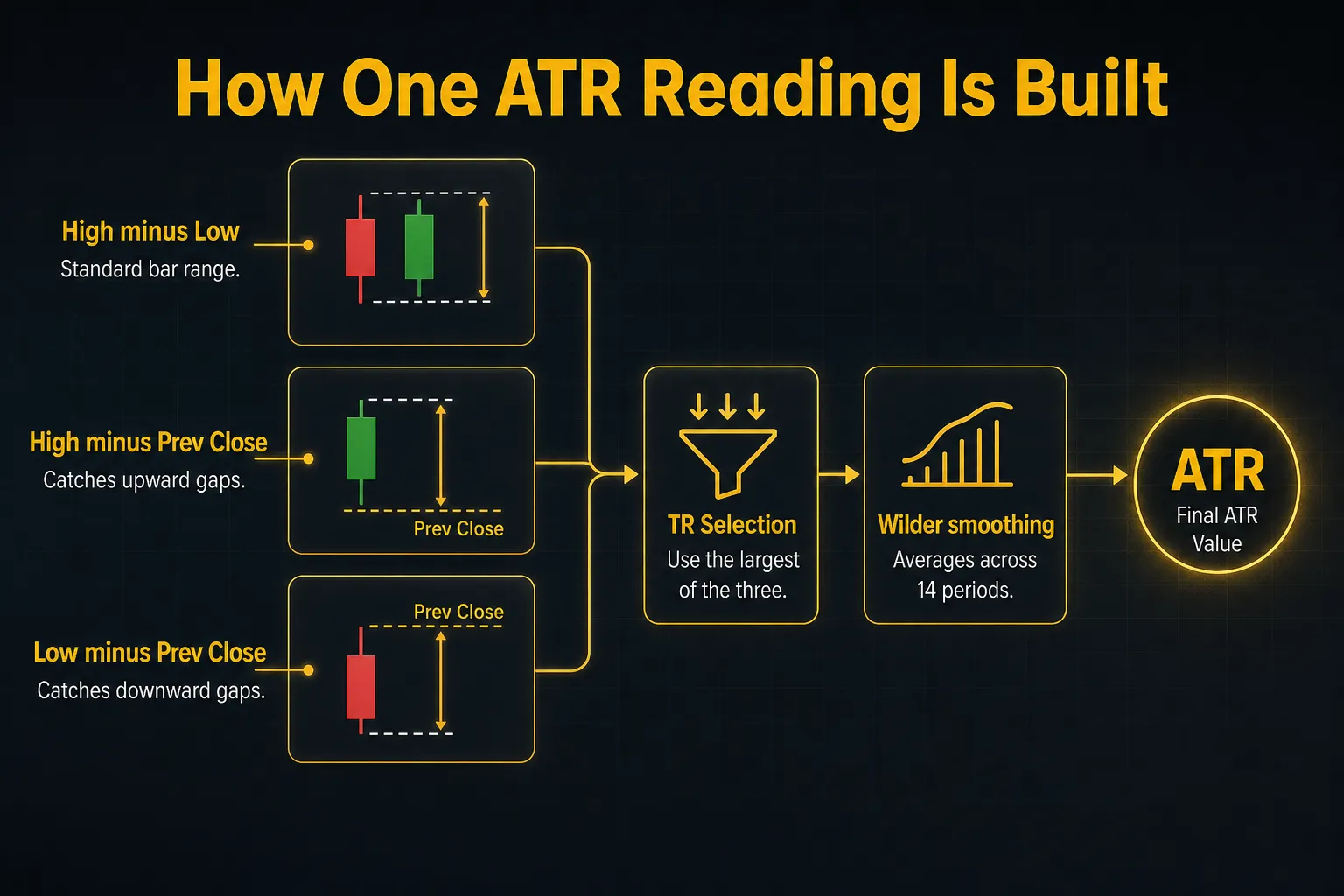 How One ATR Reading Is Built

High minus Low
Standard bar range.

High minus Prev Close
Catches upward gaps.

Prev Close

Low minus Prev Close
Catches downward gaps.

Prev Close

TR Selection
Use the largest of the three.

Wilder smoothing
Averages across 14 periods.

ATR
Final ATR Value